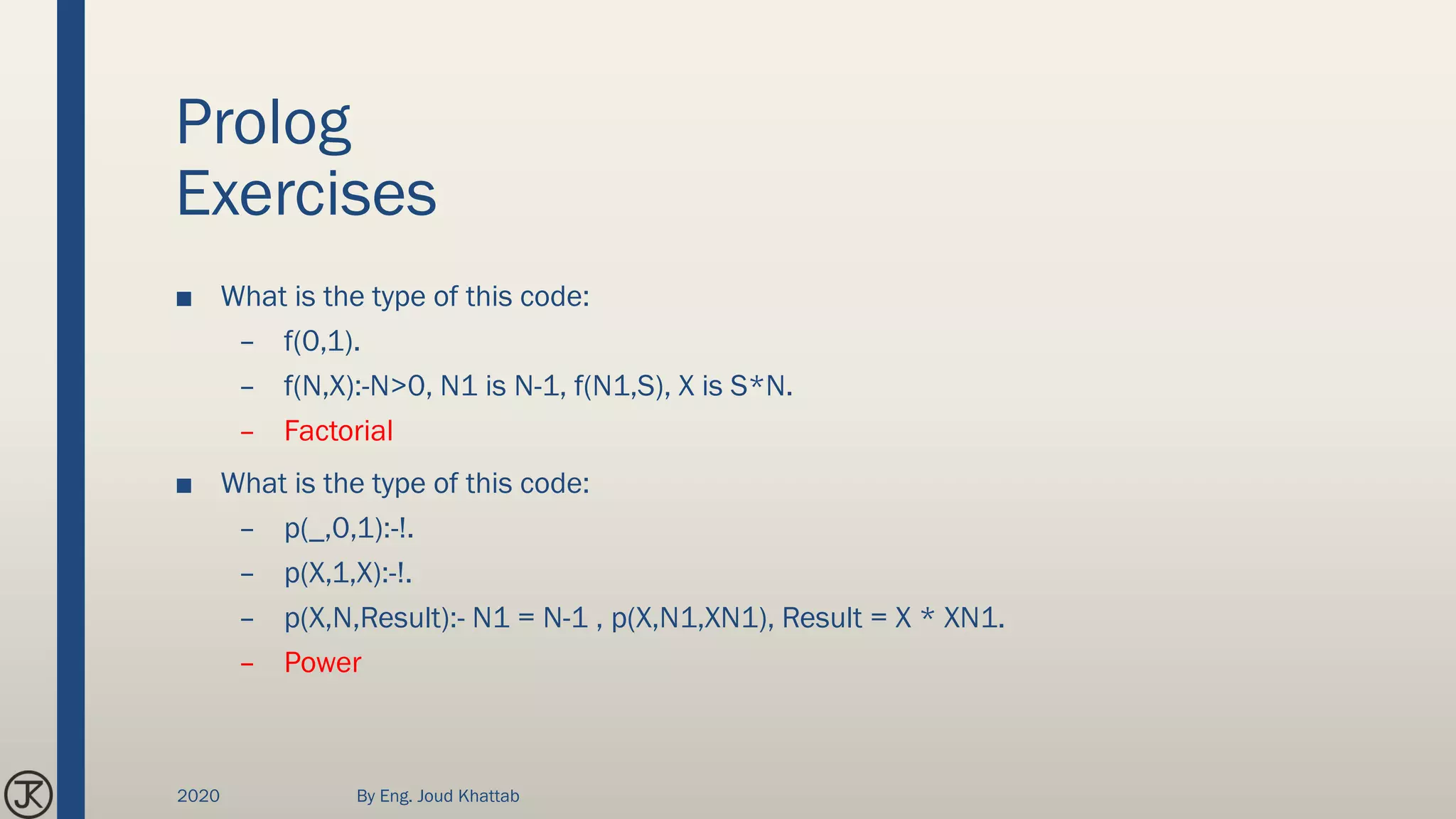 Prolog Exercises

■ What is the type of this code:
– f(0,1).
– f(N,X):-N>0, N1 is N-1, f(N1,S), X is S*N.
– Factorial

■ What is the type of this code:
– p(_,0,1):-!.
– p(X,1,X):-!.
– p(X,N,Result):- N1 = N-1 , p(X,N1,XN1), Result = X * XN1.
– Power

JK

2020

By Eng. Joud Khattab